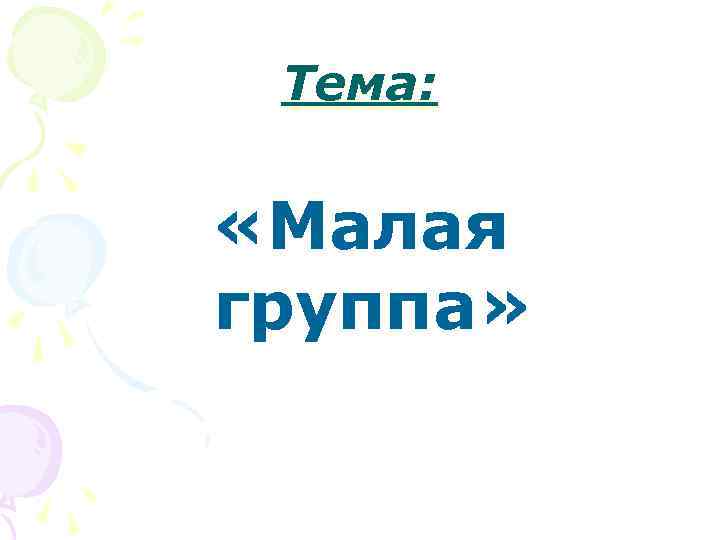 Тема:

«Малая группа»